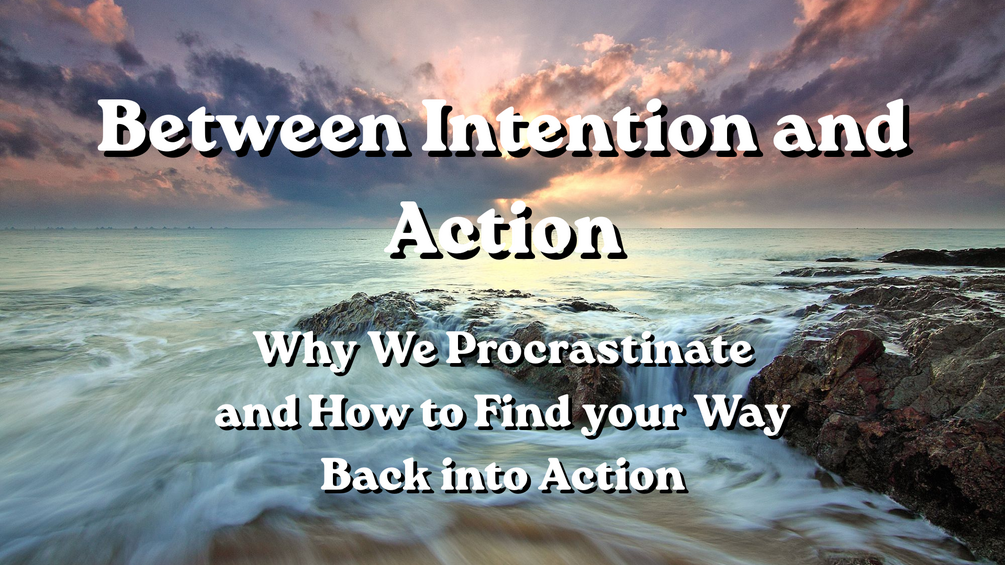 Between Intention and Action

Why We Procrastinate and How to Find your Way Back into Action